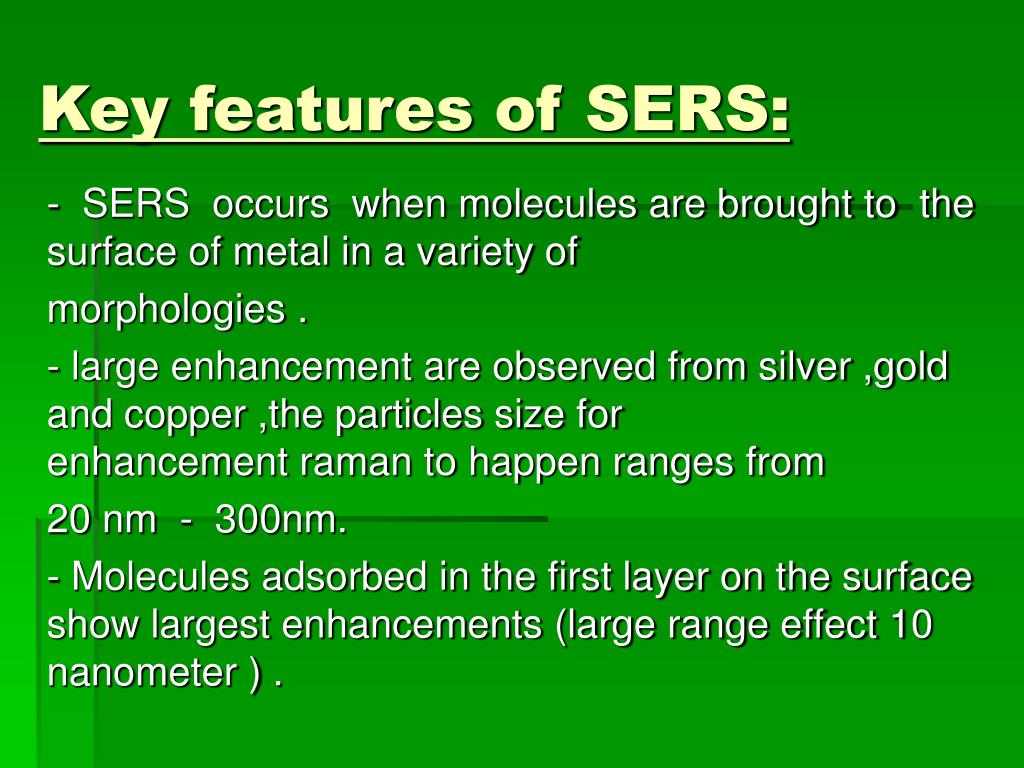 Key features of SERS:

- SERS occurs when molecules are brought to the surface of metal in a variety of morphologies .

- large enhancement are observed from silver ,gold and copper ,the particles size for enhancement raman to happen ranges from 20 nm - 300nm.

- Molecules adsorbed in the first layer on the surface show largest enhancements (large range effect 10 nanometer ) .